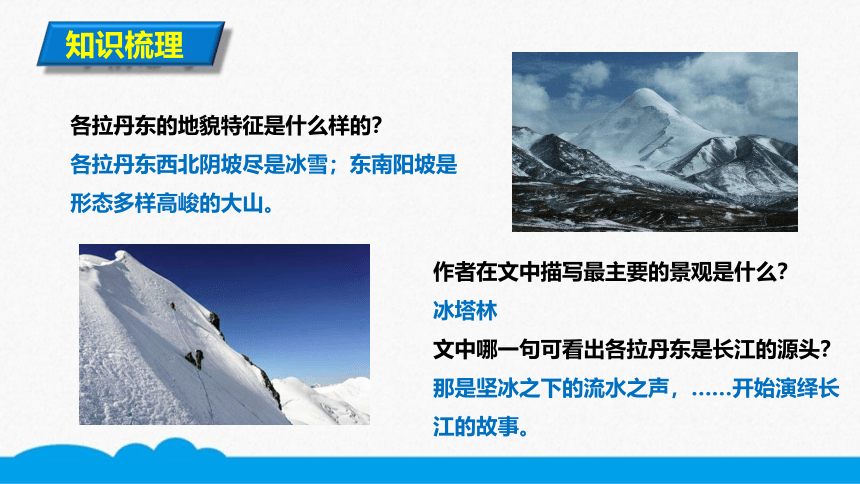 知识梳理

各拉丹东的地貌特征是什么样的?

各拉丹东西北阴坡尽是冰雪；东南阳坡是形态多样高峻的大山。

作者在文中描写最主要的景观是什么?

冰塔林

文中哪一句可看出各拉丹东是长江的源头?

那是坚冰之下的流水之声，……开始演绎长江的故事。